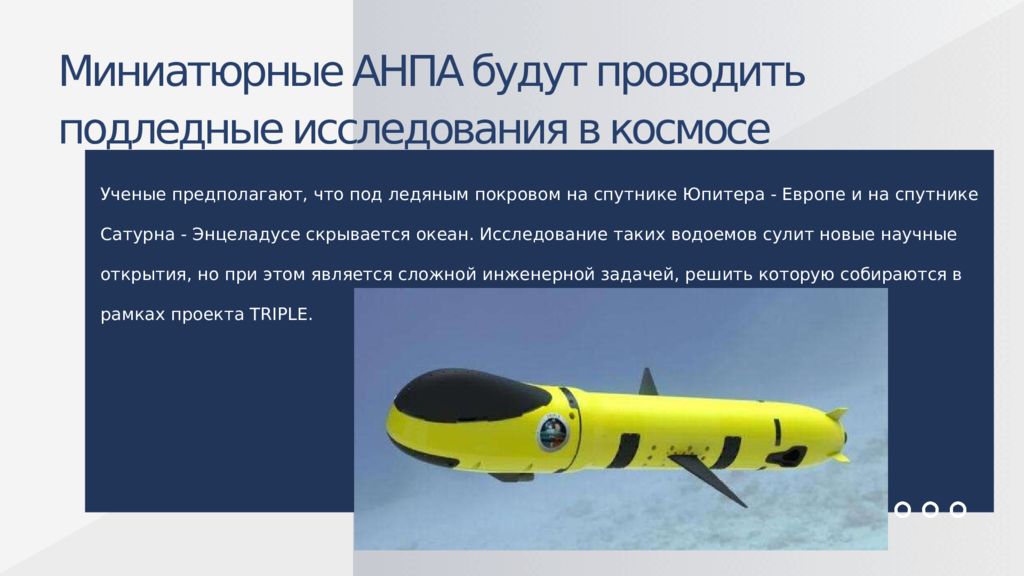 Миниатюрные АНПА будут проводить подледные исследования в космосе

Ученые предполагают, что под ледяным покровом на спутнике Юпитера - Европе и на спутнике Сатурна - Энцеладусе скрывается океан. Исследование таких водоемов сулит новые научные открытия, но при этом является сложной инженерной задачей, решить которую собираются в рамках проекта TRIPLE.